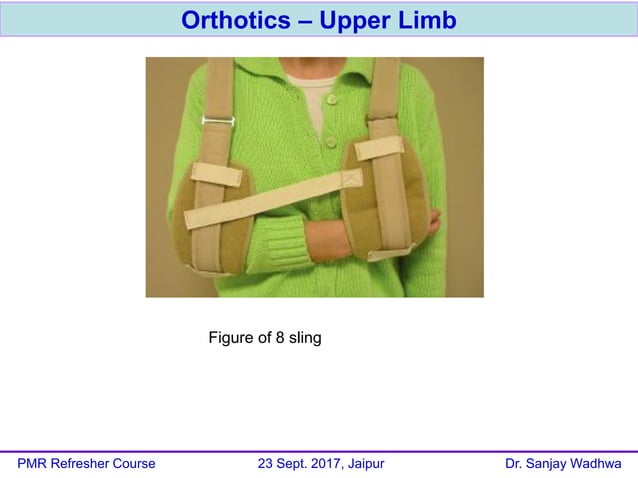 Orthotics – Upper Limb

Figure of 8 sling

PMR Refresher Course

23 Sept. 2017, Jaipur

Dr. Sanjay Wadhwa